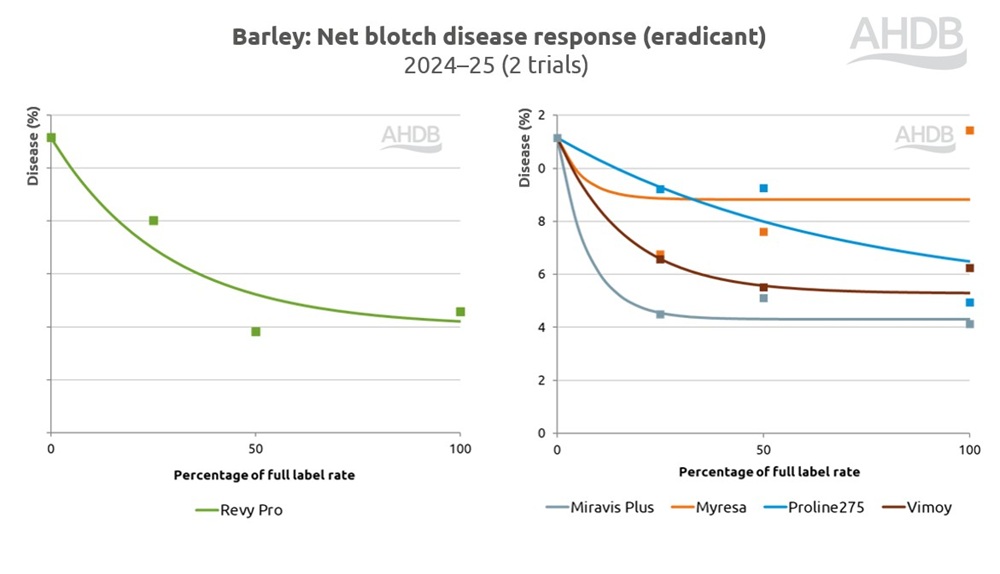 Barley: Net blotch disease response (eradicant)
2024–25 (2 trials)

AHDB

Disease (%)

AHDB

0

50

100

Percentage of full label rate

Revy Pro

Disease (%)

AHDB

2

0

8

6

4

2

0

0

50

100

Percentage of full label rate

Miravis Plus

Myresa

Proline275

Vimoy